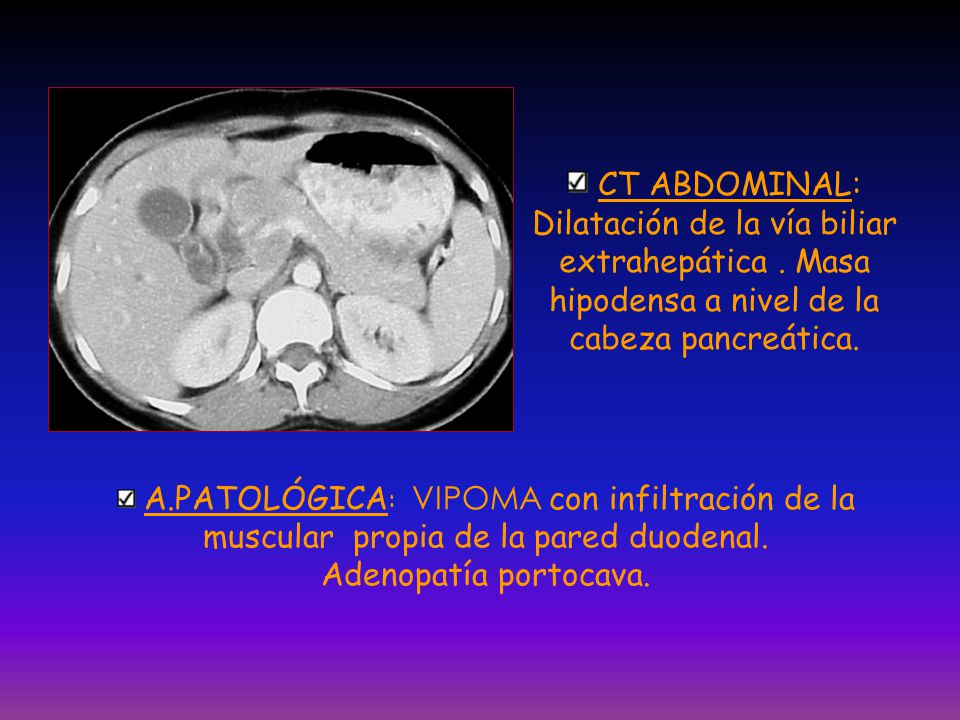 CT ABDOMINAL: Dilatación de la vía biliar extrahepática . Masa hipodensa a nivel de la cabeza pancreática.

A.PATOLÓGICA: VIPOMA con infiltración de la muscular propia de la pared duodenal. Adenopatía portocava.